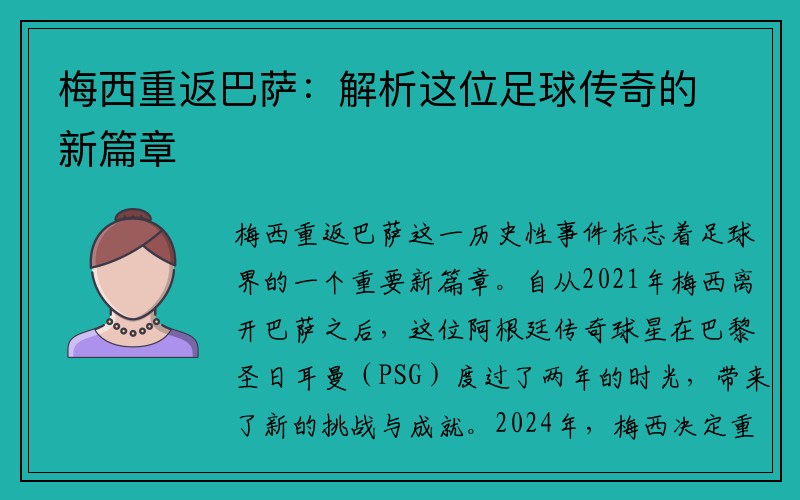 梅西重返巴萨：解析这位足球传奇的新篇章

梅西重返巴萨这一历史性事件标志着足球界的一个重要新篇章。自从2021年梅西离开巴萨之后，这位阿根廷传奇球星在巴黎圣日耳曼（PSG）度过了两年的时光，带来了新的挑战与成就。2024年，梅西决定重